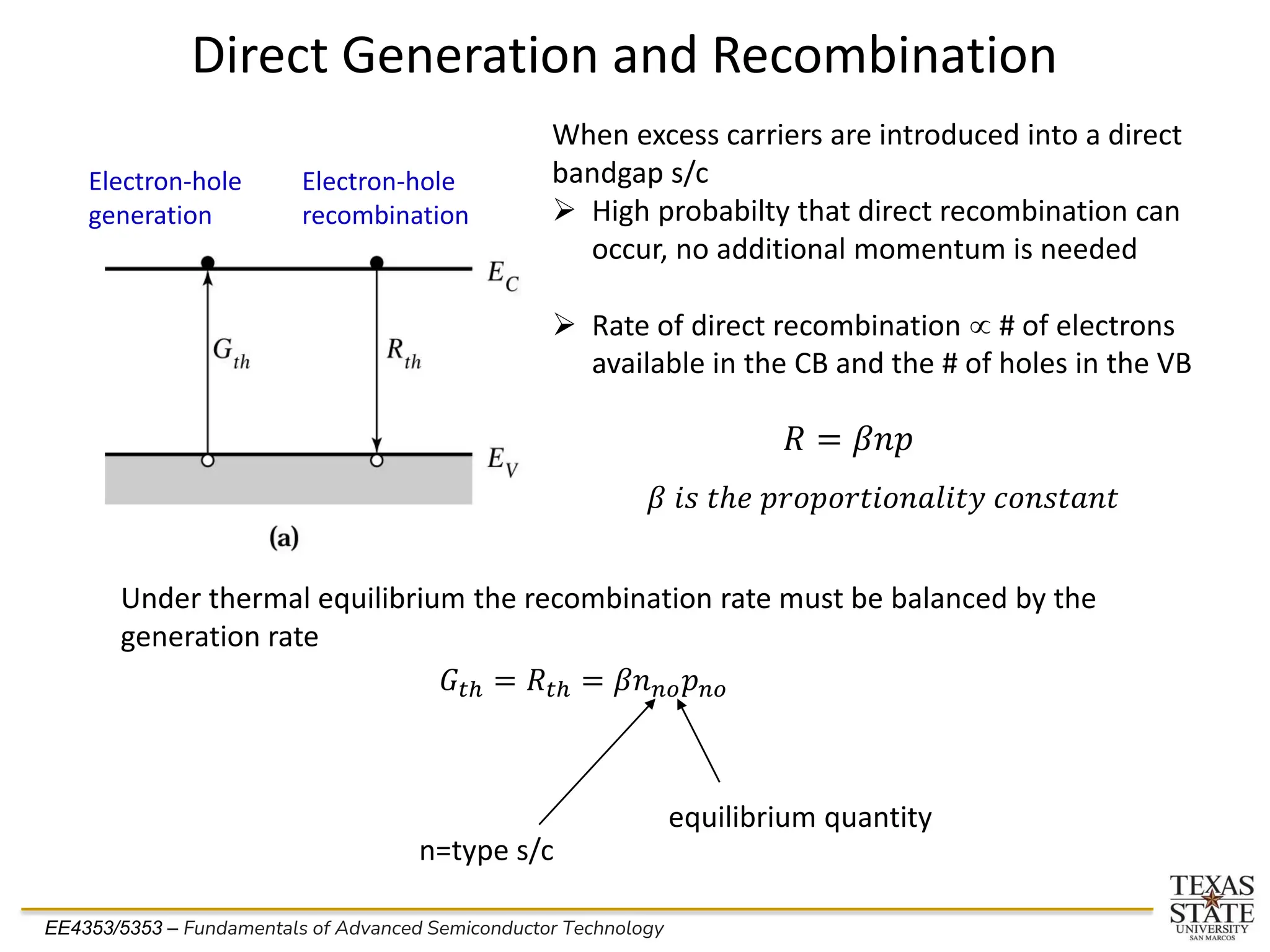 Direct Generation and Recombination

Electron-hole generation

Electron-hole recombination

$E_C$

$G_{th}$

$R_{th}$

$E_V$

(a)

When excess carriers are introduced into a direct bandgap s/c

➢ High probabilty that direct recombination can occur, no additional momentum is needed

➢ Rate of direct recombination $\propto$ # of electrons available in the CB and the # of holes in the VB

$R = \beta np$

$\beta$ is the proportionality constant

Under thermal equilibrium the recombination rate must be balanced by the generation rate

$G_{th} = R_{th} = \beta n_{no} p_{no}$

equilibrium quantity

n=type s/c

EE4353/5353 – Fundamentals of Advanced Semiconductor Technology

TEXAS STATE UNIVERSITY SAN MARCOS